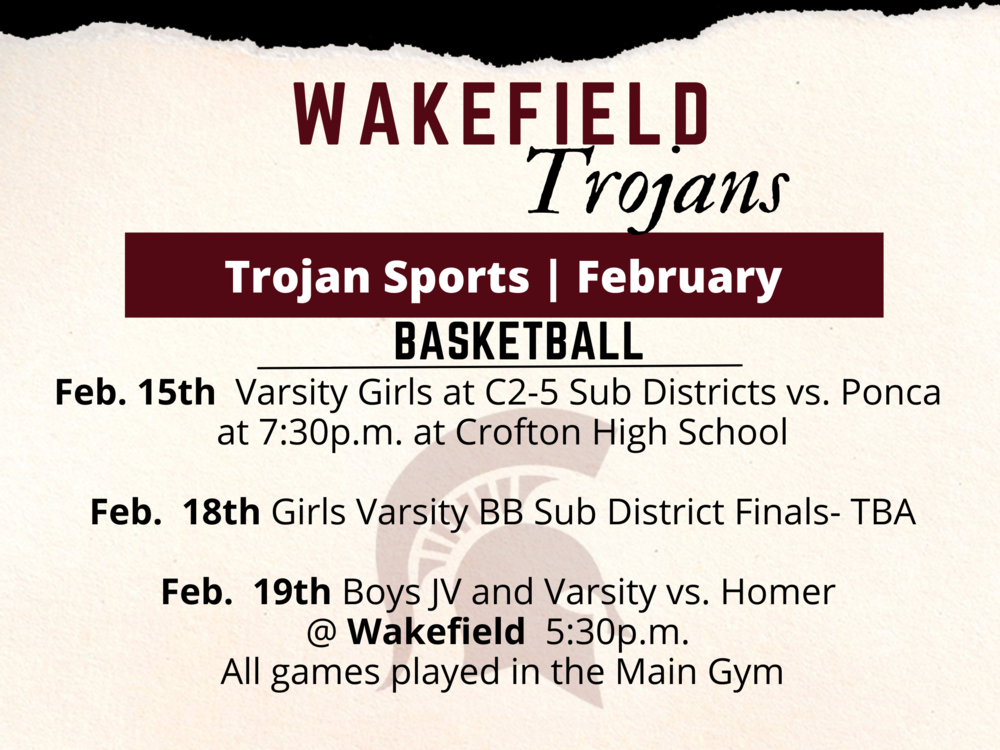 WAKEFIELD
Trojans

Trojan Sports | February

BASKETBALL

Feb. 15th Varsity Girls at C2-5 Sub Districts vs. Ponca at 7:30p.m. at Crofton High School

Feb. 18th Girls Varsity BB Sub District Finals- TBA

Feb. 19th Boys JV and Varsity vs. Homer @ Wakefield 5:30p.m.
All games played in the Main Gym